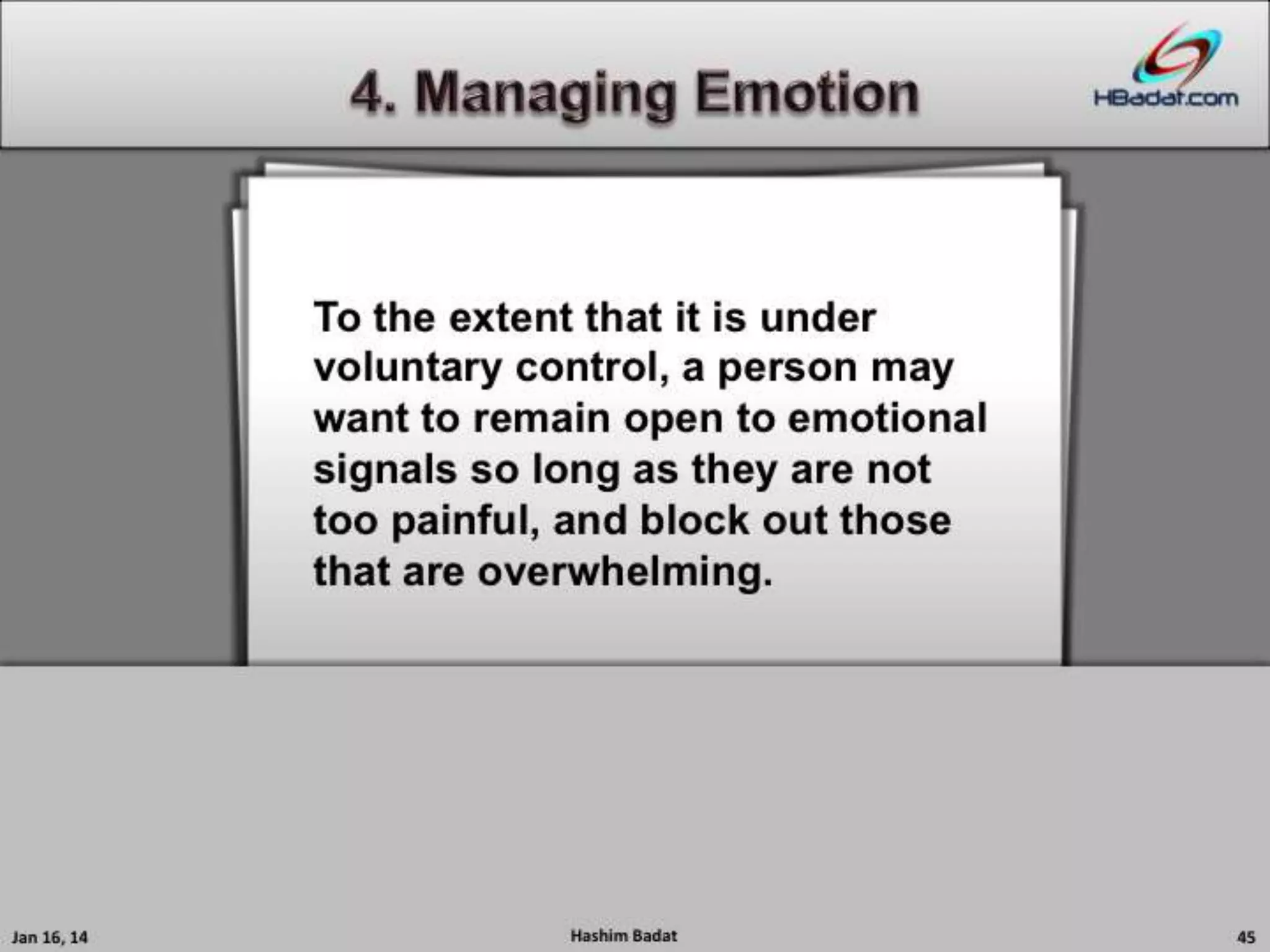 4. Managing Emotion

HBadat.com

To the extent that it is under voluntary control, a person may want to remain open to emotional signals so long as they are not too painful, and block out those that are overwhelming.

Jan 16, 14

Hashim Badat

45